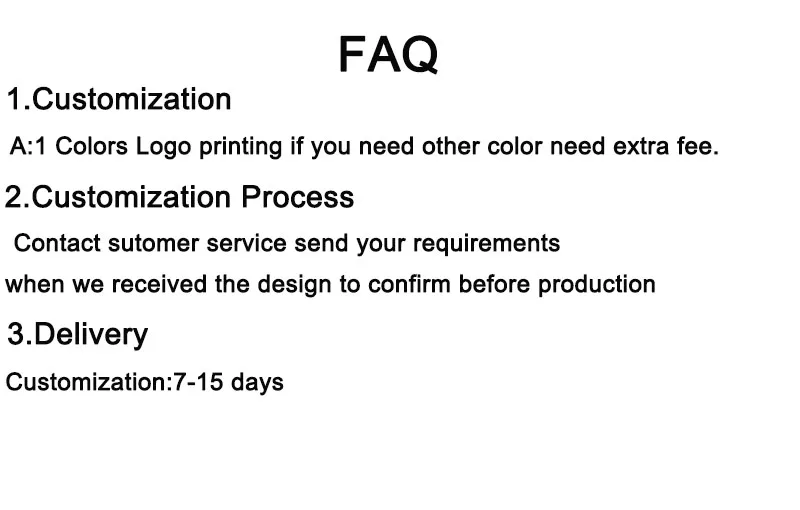 FAQ

1.Customization

A:1 Colors Logo printing if you need other color need extra fee.

2.Customization Process

Contact sutomer service send your requirements
when we received the design to confirm before production

3.Delivery

Customization:7-15 days